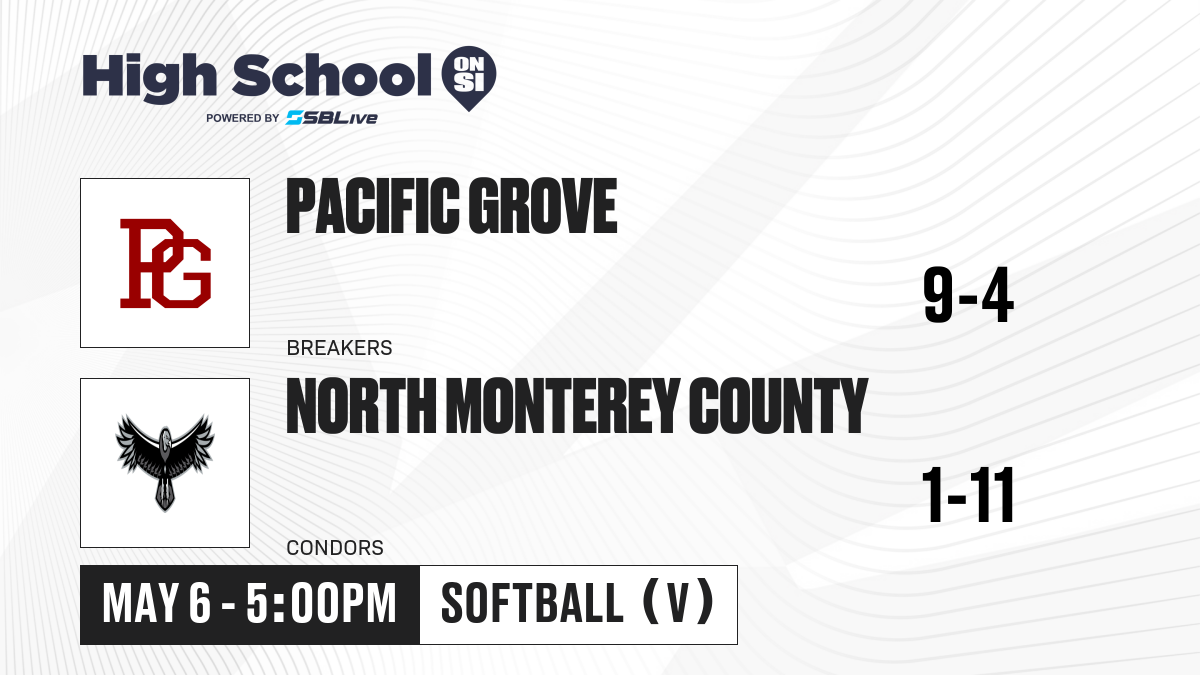 High School ON SI
POWERED BY SBLive

PG

PACIFIC GROVE

9-4

BREAKERS

NORTH MONTEREY COUNTY

1-11

CONDORS

MAY 6 - 5:00PM

SOFTBALL (V)